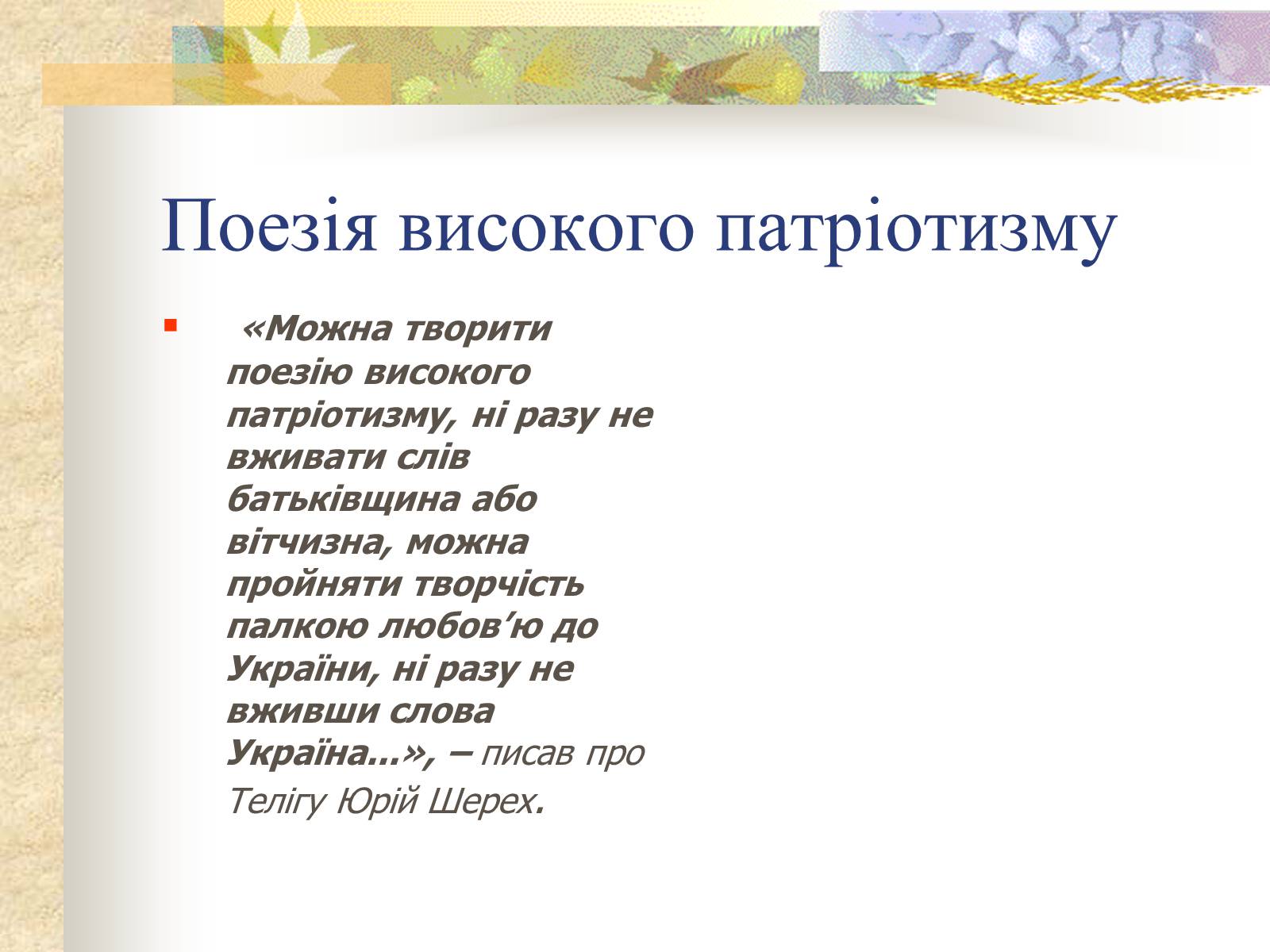 Поезія високого патріотизму

«Можна творити поезію високого патріотизму, ні разу не вживати слів батьківщина або вітчизна, можна пройняти творчість палкою любов’ю до України, ні разу не вживши слова Україна...», – писав про Телігу Юрій Шерех.